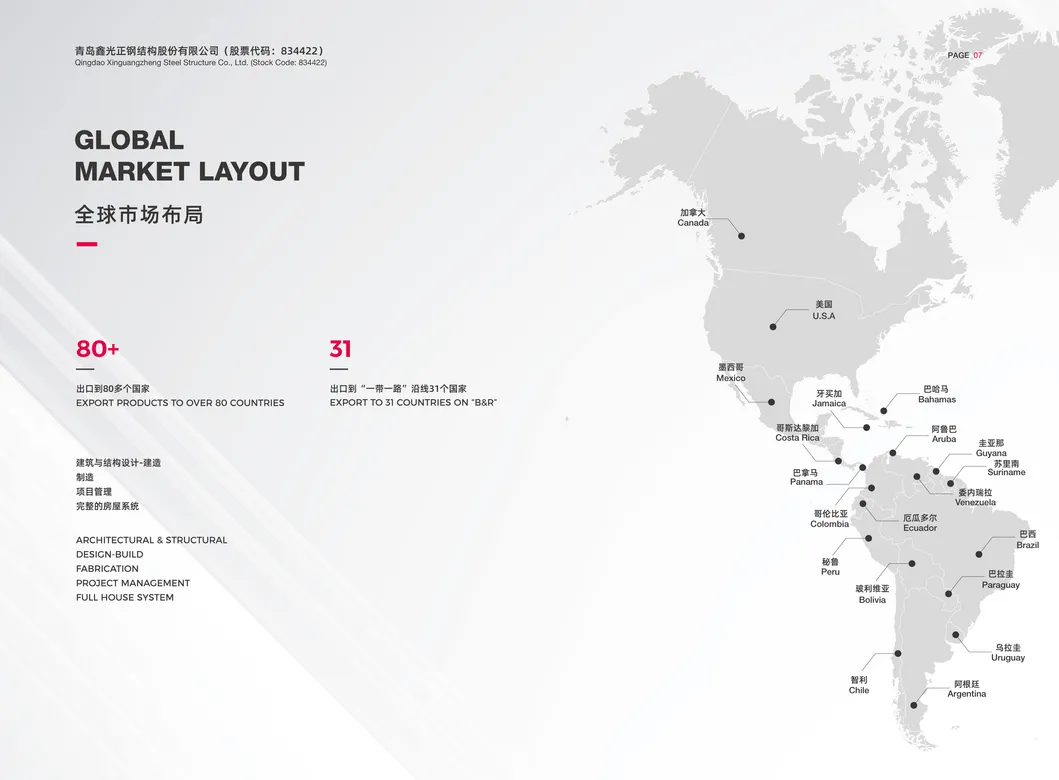 青岛鑫光正钢结构股份有限公司（股票代码：834422）
Qingdao Xinguangzheng Steel Structure Co., Ltd. (Stock Code: 834422)

PAGE 07

GLOBAL MARKET LAYOUT
全球市场布局

80+
出口到80多个国家
EXPORT PRODUCTS TO OVER 80 COUNTRIES

31
出口到"一带一路"沿线31个国家
EXPORT TO 31 COUNTRIES ON "B&R"

建筑与结构设计-建造
制造
项目管理
完整的房屋系统

ARCHITECTURAL & STRUCTURAL
DESIGN-BUILD
FABRICATION
PROJECT MANAGEMENT
FULL HOUSE SYSTEM

加拿大
Canada

美国
U.S.A

墨西哥
Mexico

牙买加
Jamaica

巴哈马
Bahamas

哥斯达黎加
Costa Rica

阿鲁巴
Aruba

圭亚那
Guyana

苏里南
Suriname

巴拿马
Panama

委内瑞拉
Venezuela

哥伦比亚
Colombia

厄瓜多尔
Ecuador

巴西
Brazil

秘鲁
Peru

玻利维亚
Bolivia

巴拉圭
Paraguay

乌拉圭
Uruguay

智利
Chile

阿根廷
Argentina